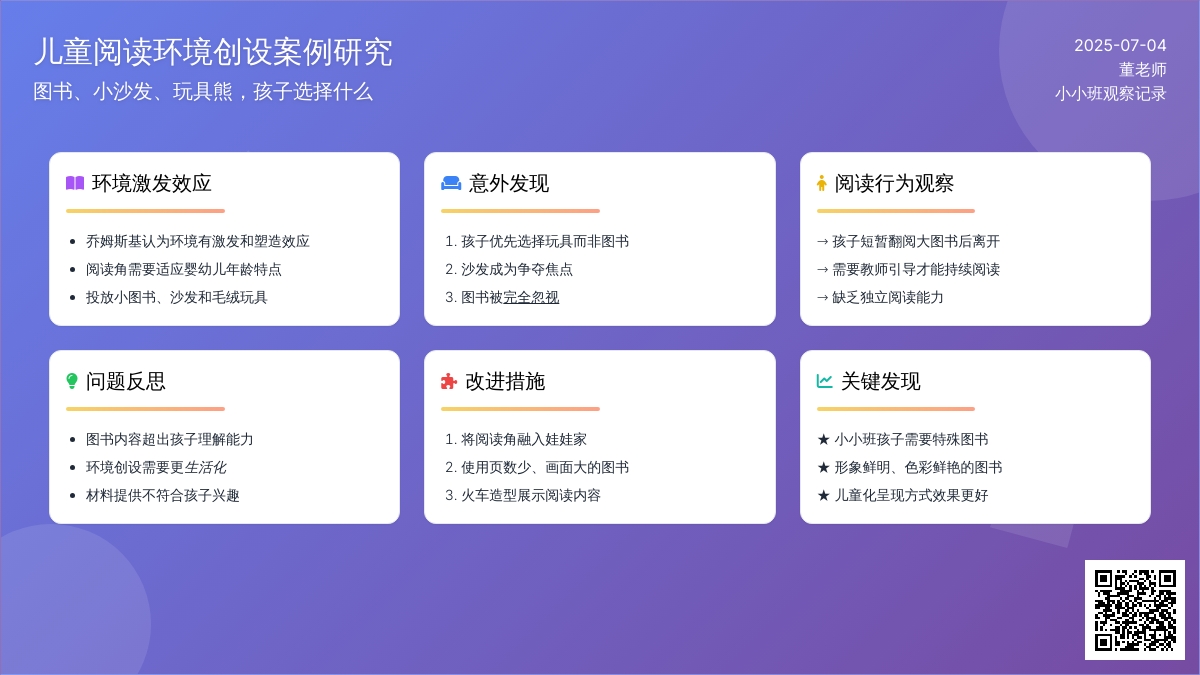 儿童阅读环境创设案例研究

图书、小沙发、玩具熊，孩子选择什么

2025-07-04
董老师
小小班观察记录

环境激发效应

- 乔姆斯基认为环境有激发和塑造效应
- 阅读角需要适应婴幼儿年龄特点
- 投放小图书、沙发和毛绒玩具

意外发现

1. 孩子优先选择玩具而非图书
2. 沙发成为争夺焦点
3. 图书被完全忽视

阅读行为观察

→ 孩子短暂翻阅大图书后离开
→ 需要教师引导才能持续阅读
→ 缺乏独立阅读能力

问题反思

- 图书内容超出孩子理解能力
- 环境创设需要更生活化
- 材料提供不符合孩子兴趣

改进措施

1. 将阅读角融入娃娃家
2. 使用页数少、画面大的图书
3. 火车造型展示阅读内容

关键发现

★ 小小班孩子需要特殊图书
★ 形象鲜明、色彩鲜艳的图书
★ 儿童化呈现方式效果更好